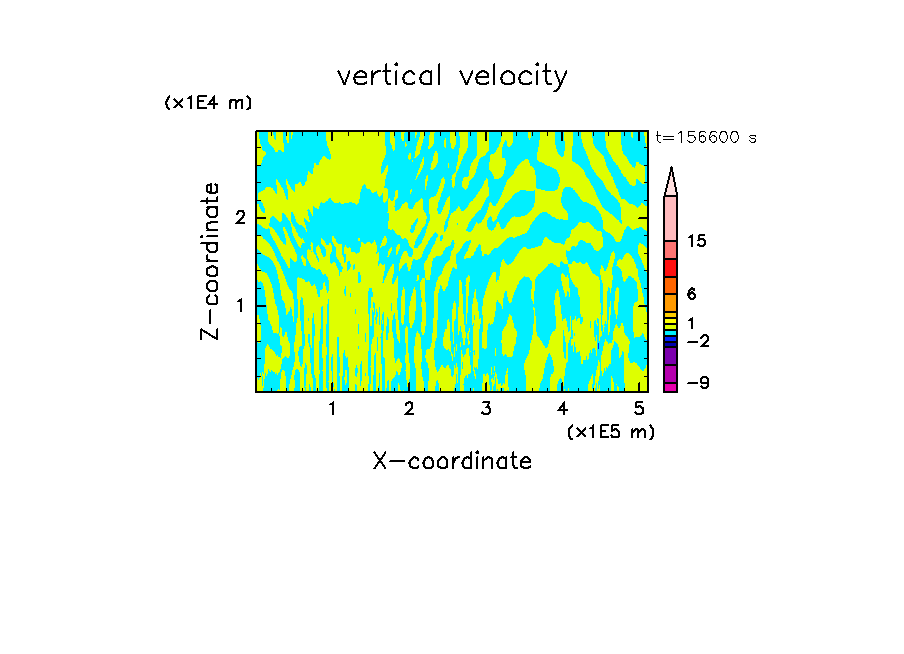 vertical velocity

(x1E4 m)

t=156600 s

Z-coordinate

2

1

15

6

1

−2

−9

1 2 3 4 5

(x1E5 m)

X-coordinate